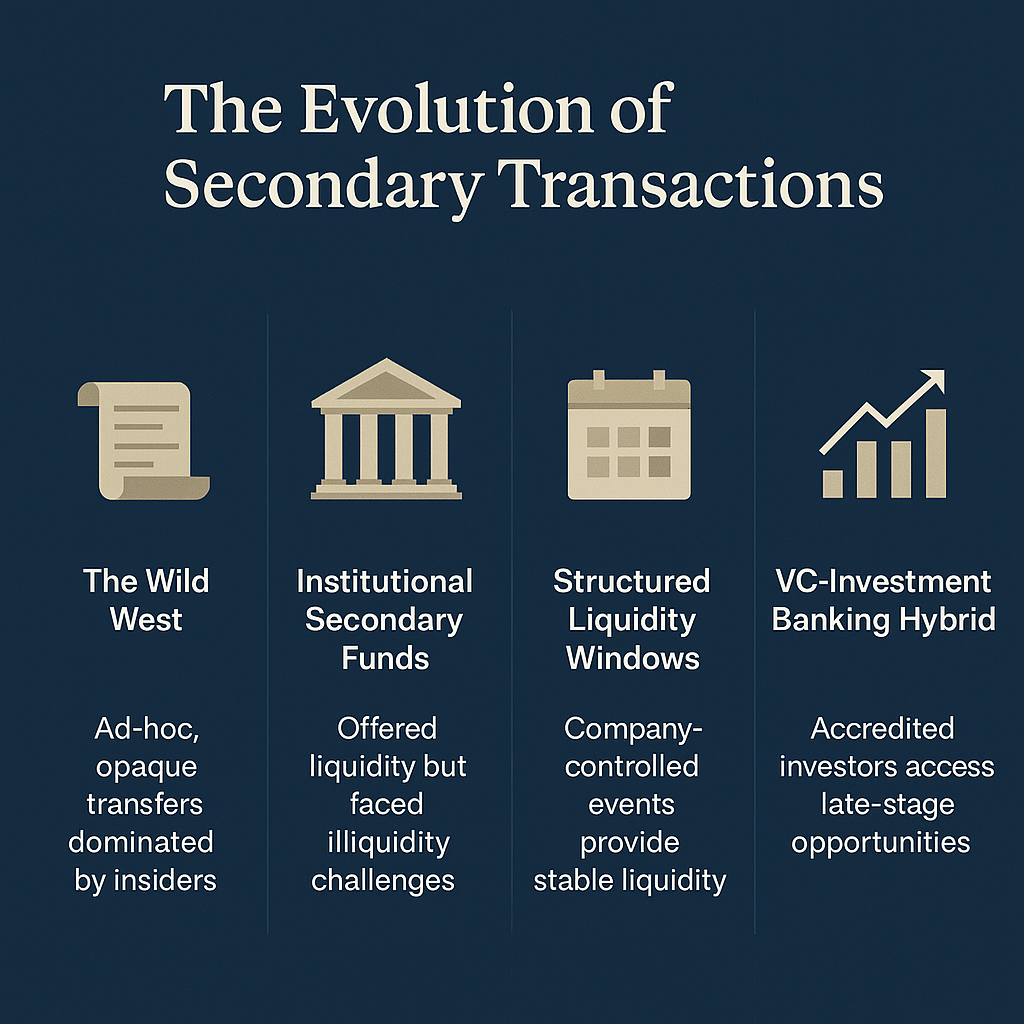 The Evolution of Secondary Transactions

The Wild West

Ad-hoc, opaque transfers dominated by insiders

Institutional Secondary Funds

Offered liquidity but faced illiquidity challenges

Structured Liquidity Windows

Company-controlled events provide stable liquidity

VC-Investment Banking Hybrid

Accredited investors access late-stage opportunities